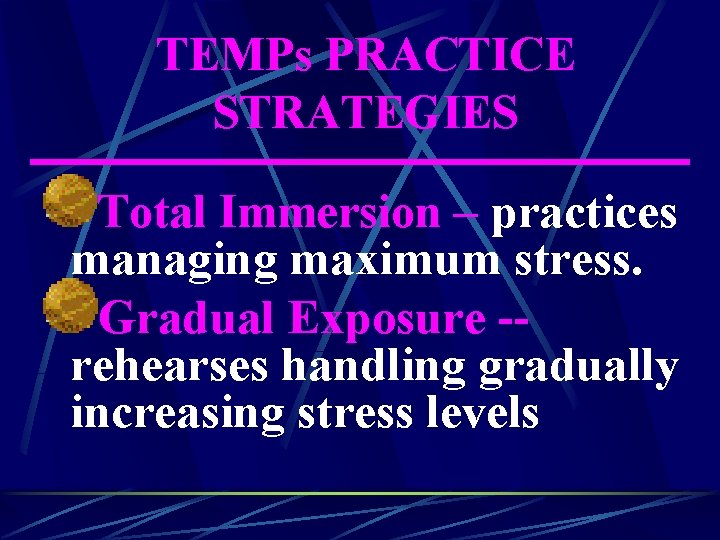 TEMPs PRACTICE STRATEGIES

Total Immersion – practices managing maximum stress.

Gradual Exposure -- rehearses handling gradually increasing stress levels